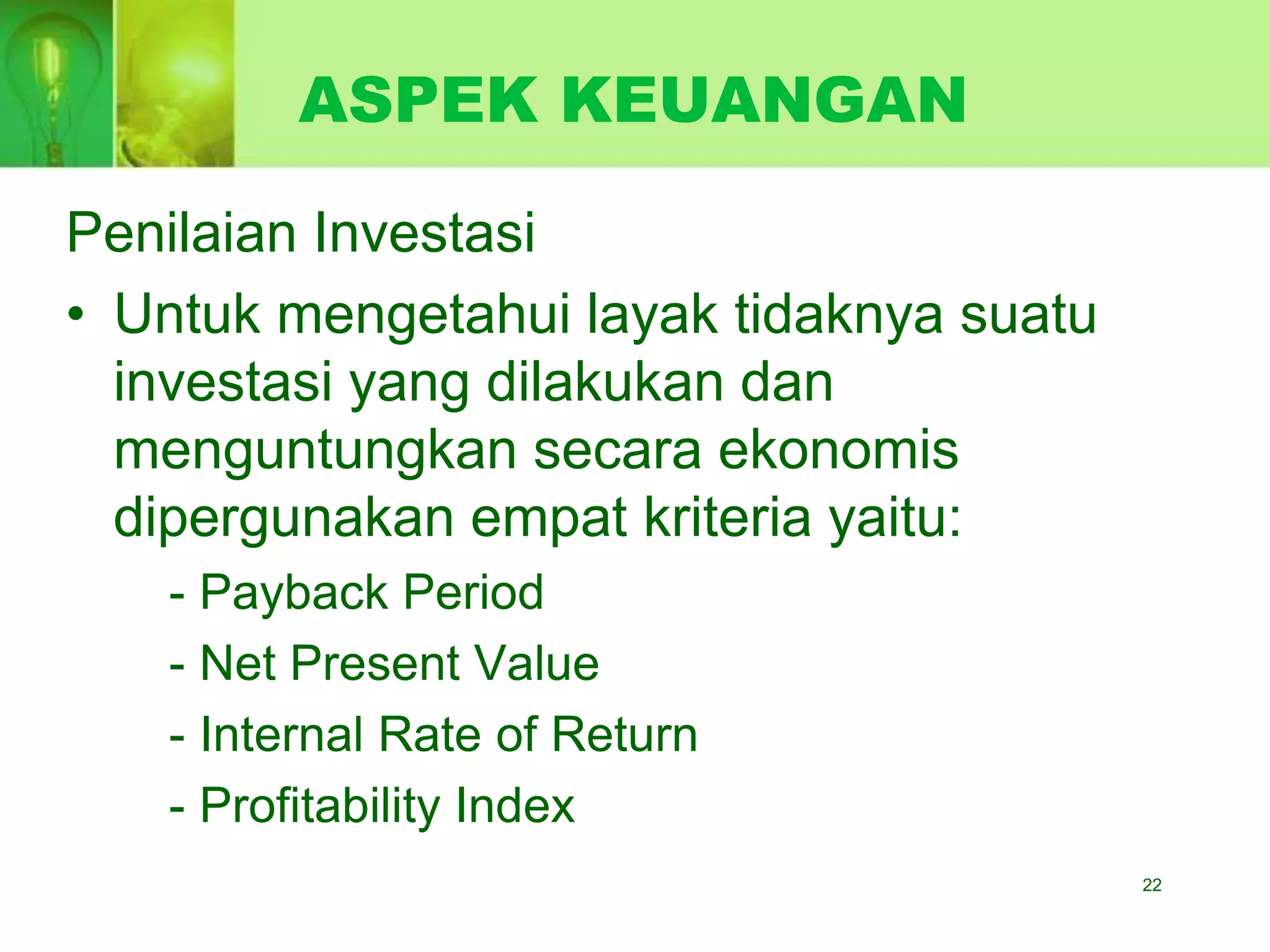 ASPEK KEUANGAN

Penilaian Investasi

• Untuk mengetahui layak tidaknya suatu investasi yang dilakukan dan menguntungkan secara ekonomis dipergunakan empat kriteria yaitu:

- Payback Period
- Net Present Value
- Internal Rate of Return
- Profitability Index

22